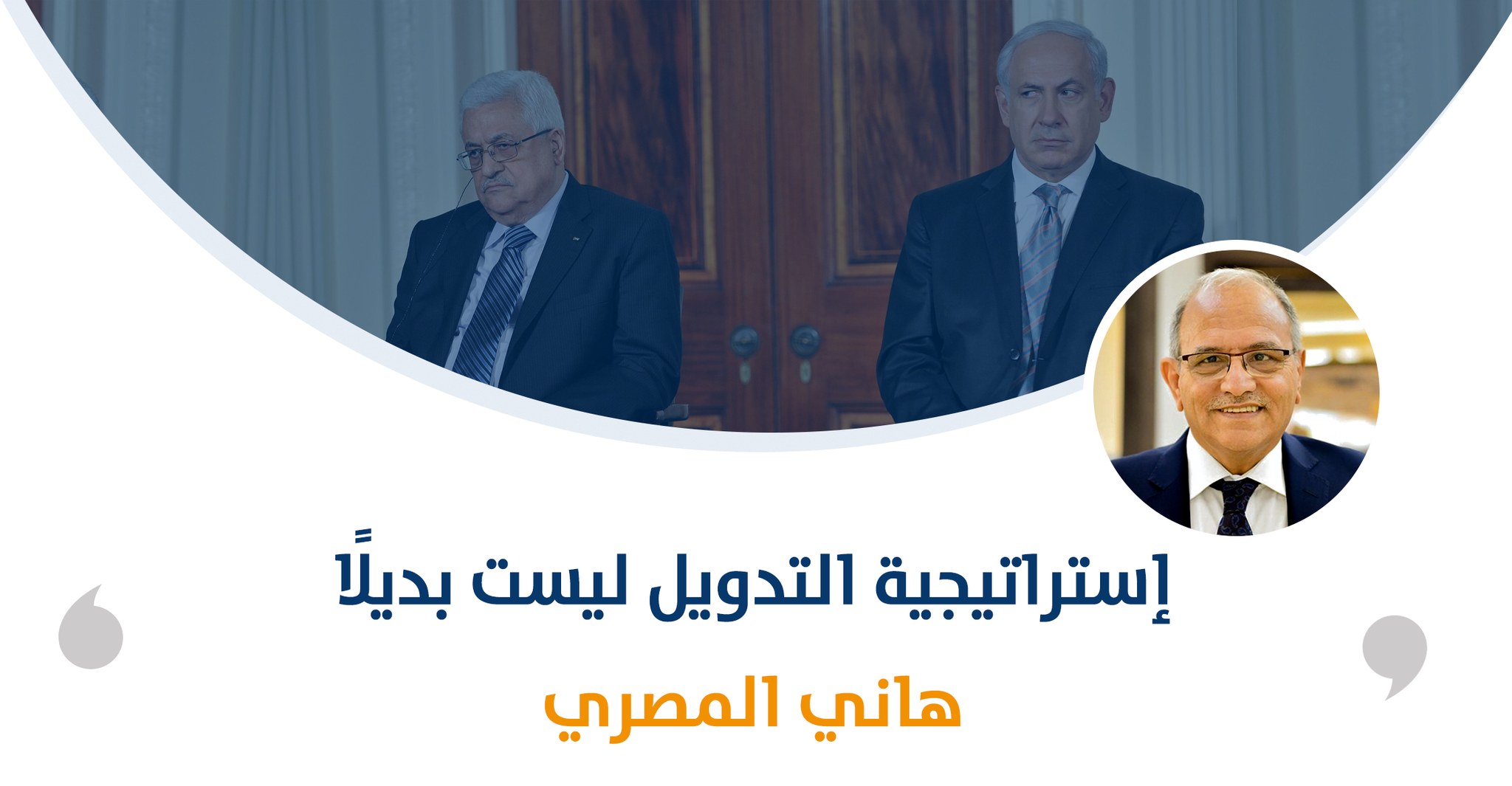 إستراتيجية التدويل ليست بديلًا

هاني المصري